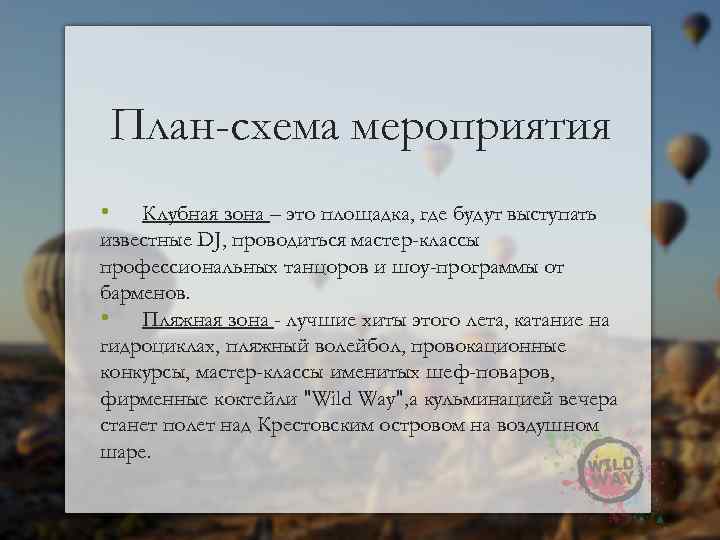 План-схема мероприятия

• Клубная зона – это площадка, где будут выступать известные DJ, проводиться мастер-классы профессиональных танцоров и шоу-программы от барменов.
• Пляжная зона - лучшие хиты этого лета, катание на гидроциклах, пляжный волейбол, провокационные конкурсы, мастер-классы именитых шеф-поваров, фирменные коктейли "Wild Way",а кульминацией вечера станет полет над Крестовским островом на воздушном шаре.

WILD WAY